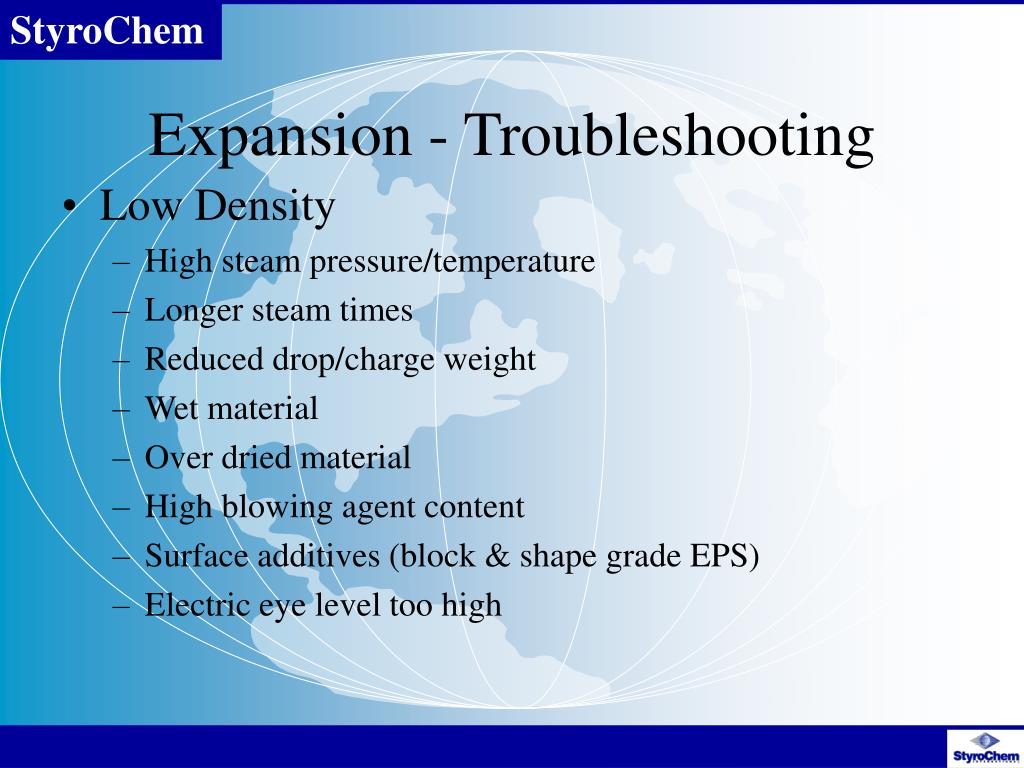 StyroChem

Expansion - Troubleshooting

• Low Density
– High steam pressure/temperature
– Longer steam times
– Reduced drop/charge weight
– Wet material
– Over dried material
– High blowing agent content
– Surface additives (block & shape grade EPS)
– Electric eye level too high

StyroChem